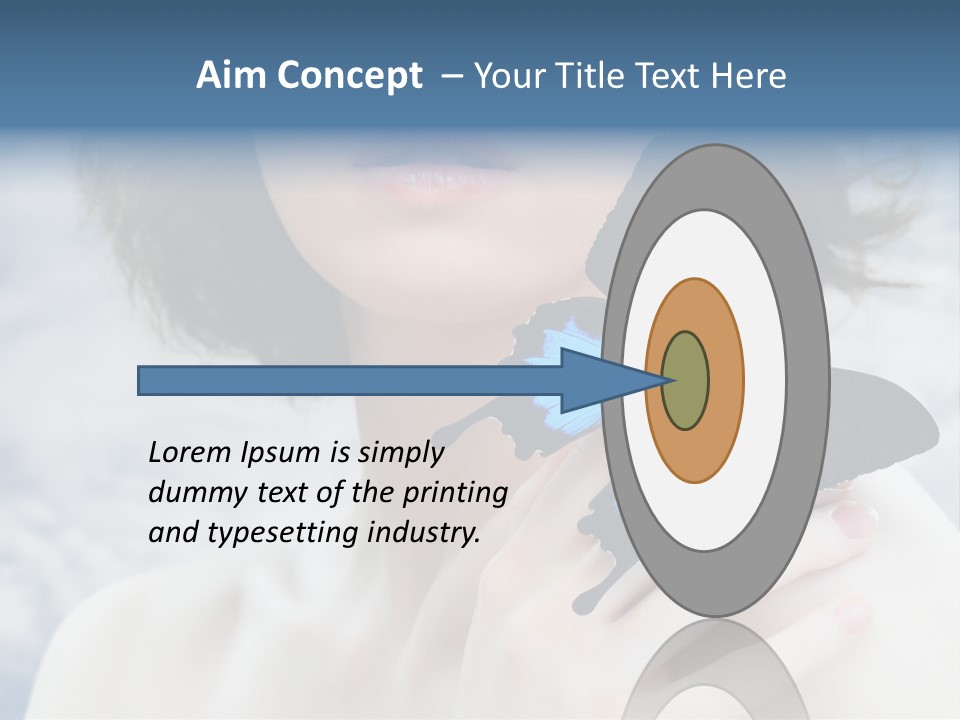 Aim Concept – Your Title Text Here

Lorem Ipsum is simply dummy text of the printing and typesetting industry.